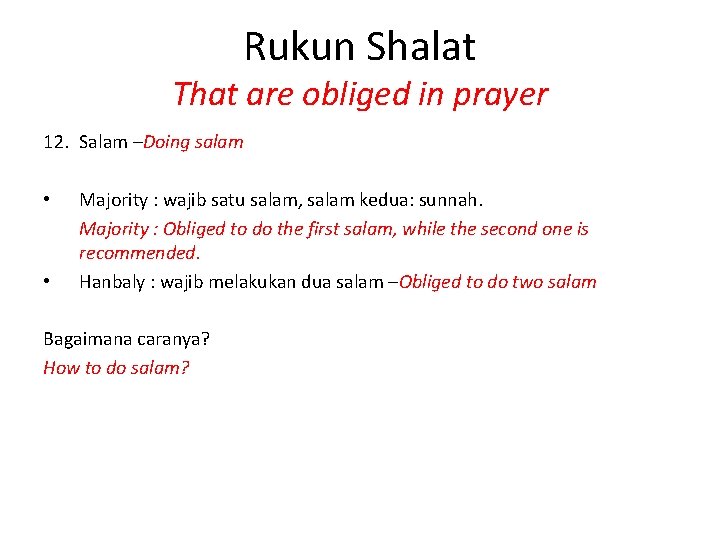 Rukun Shalat

That are obliged in prayer

12. Salam –Doing salam

• Majority : wajib satu salam, salam kedua: sunnah.
Majority : Obliged to do the first salam, while the second one is recommended.

• Hanbaly : wajib melakukan dua salam –Obliged to do two salam

Bagaimana caranya?
How to do salam?